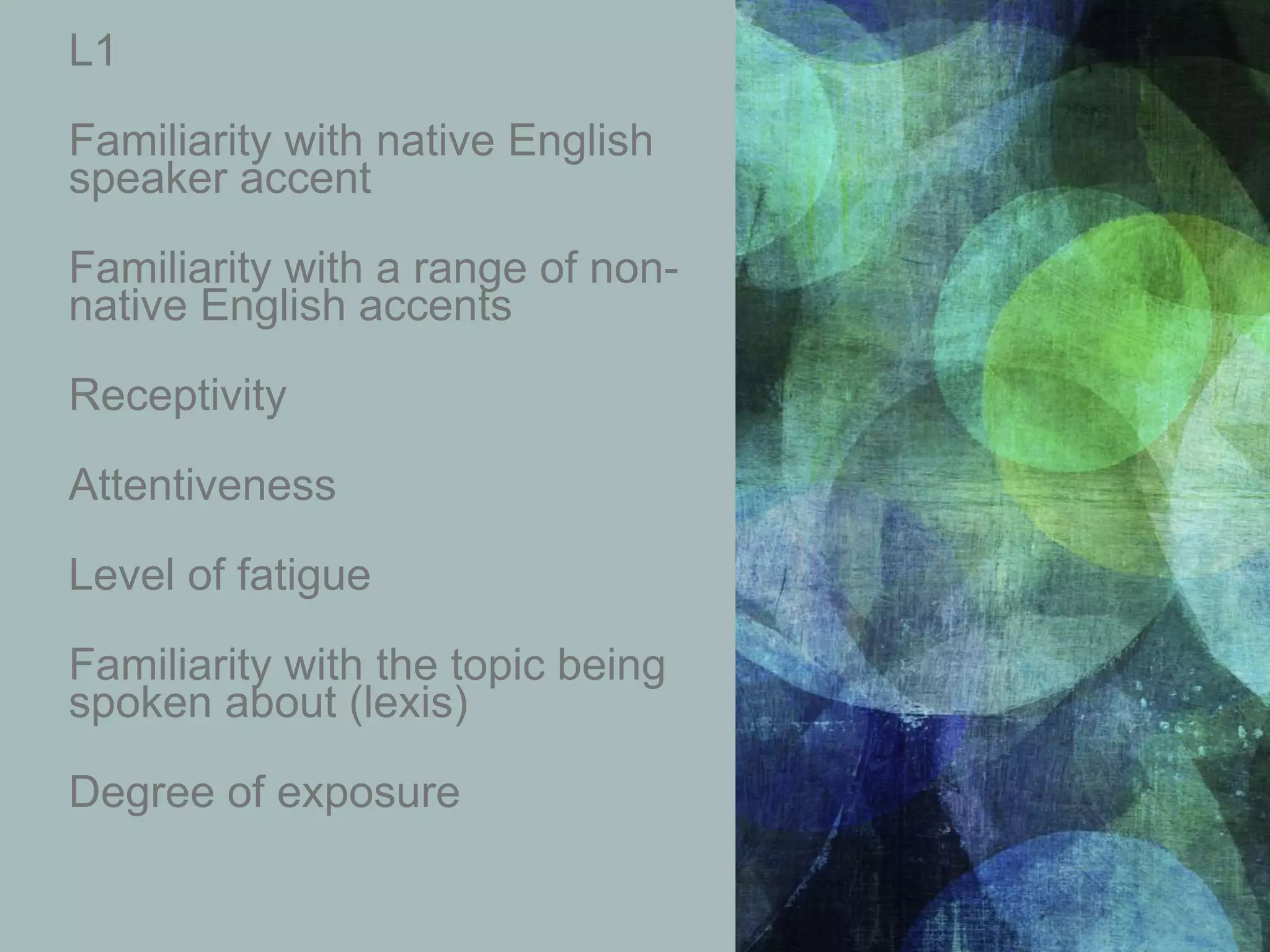 L1

Familiarity with native English speaker accent

Familiarity with a range of non-native English accents

Receptivity

Attentiveness

Level of fatigue

Familiarity with the topic being spoken about (lexis)

Degree of exposure